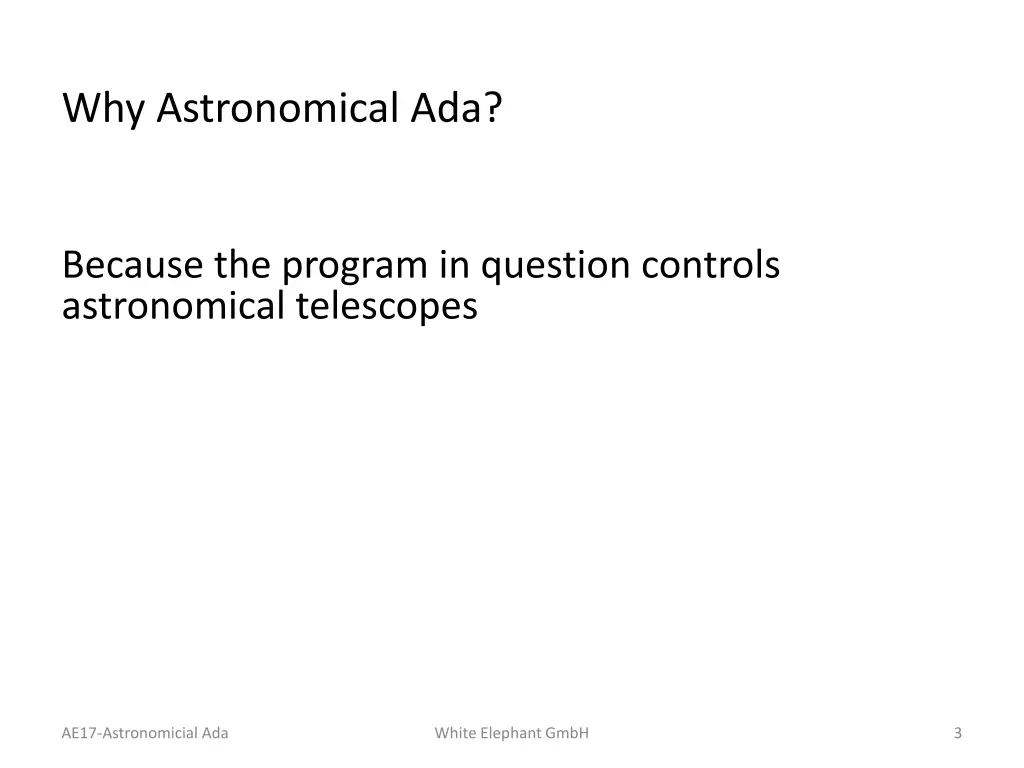 Why Astronomical Ada?

Because the program in question controls astronomical telescopes

AE17-Astronomicial Ada

White Elephant GmbH

3